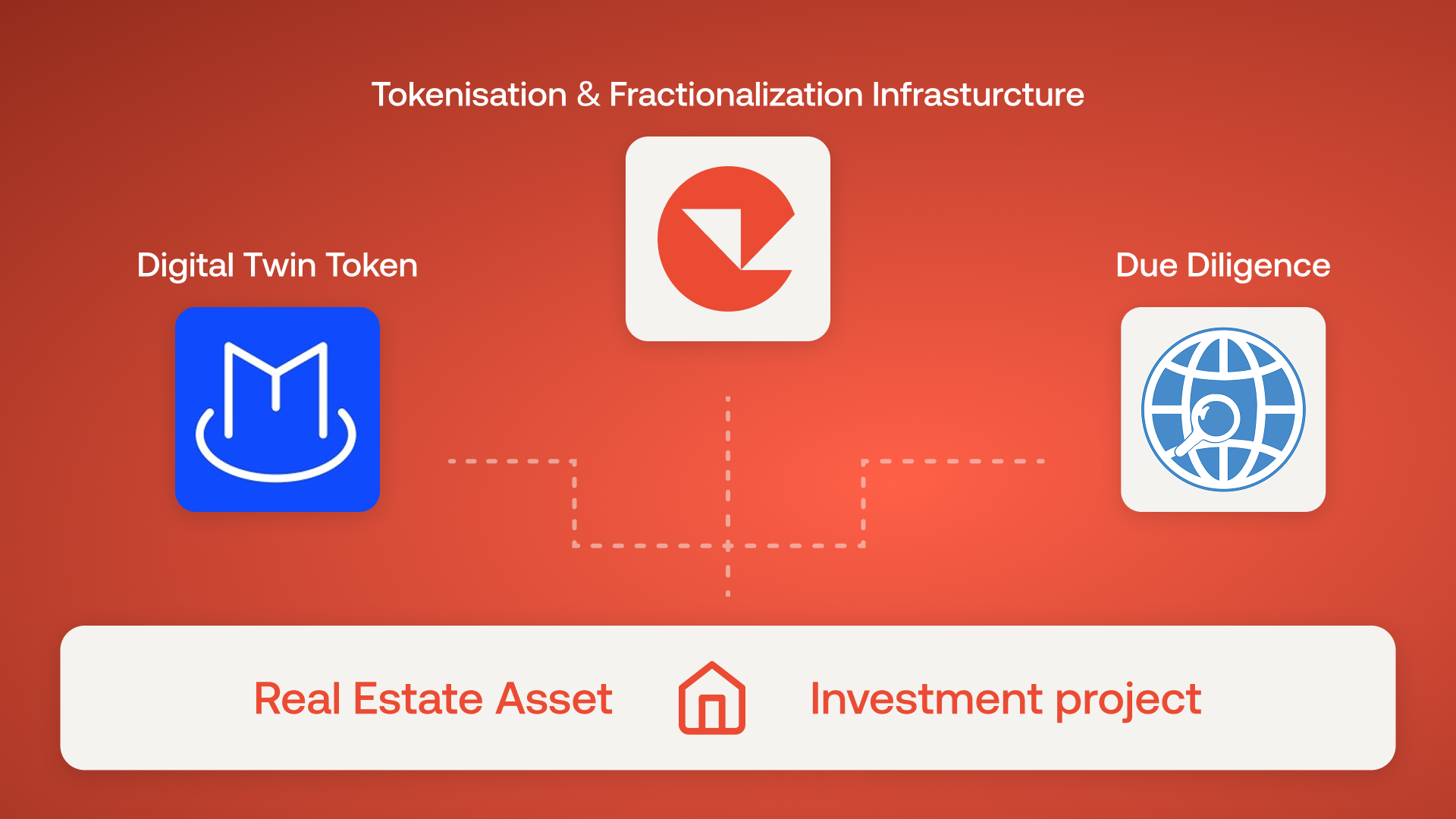 Tokenisation & Fractionalization Infrasturcture

Digital Twin Token

Due Diligence

Real Estate Asset

Investment project